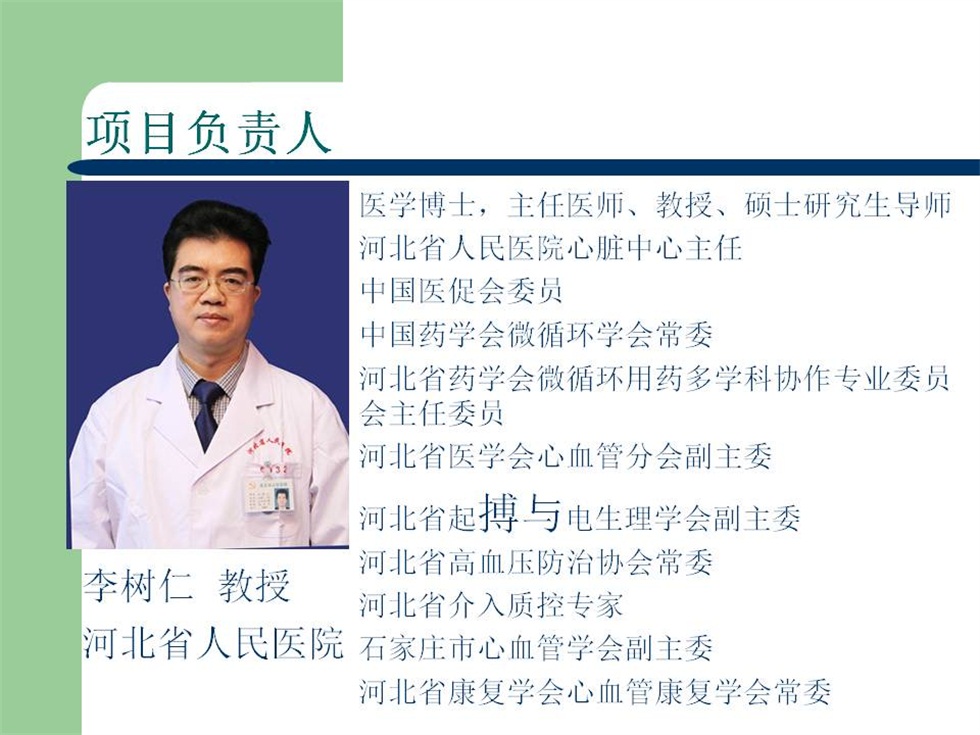 项目负责人

医学博士，主任医师、教授、硕士研究生导师
河北省人民医院心脏中心主任
中国医促会委员
中国药学会微循环学会常委
河北省药学会微循环用药多学科协作专业委员会主任委员
河北省医学会心血管分会副主委
河北省起搏与电生理学会副主委
河北省高血压防治协会常委
河北省介入质控专家
石家庄市心血管学会副主委
河北省康复学会心血管康复学会常委

李树仁 教授
河北省人民医院